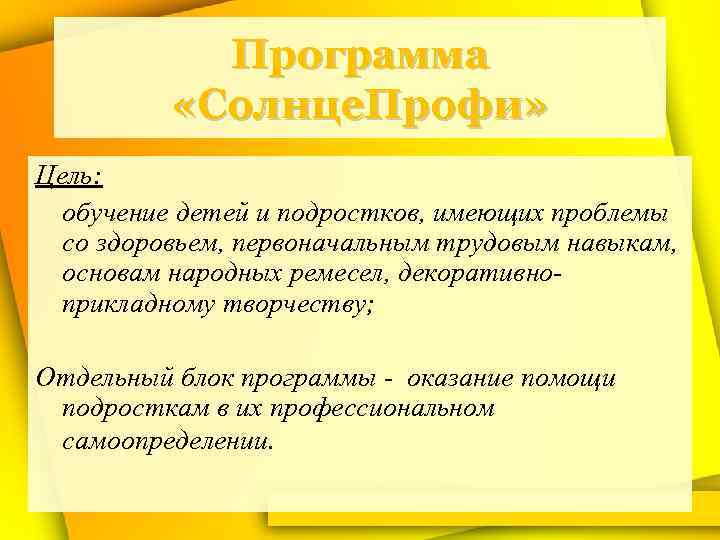 Программа «СолнцеПрофи»

Цель:

обучение детей и подростков, имеющих проблемы со здоровьем, первоначальным трудовым навыкам, основам народных ремесел, декоративно-прикладному творчеству;

Отдельный блок программы - оказание помощи подросткам в их профессиональном самоопределении.